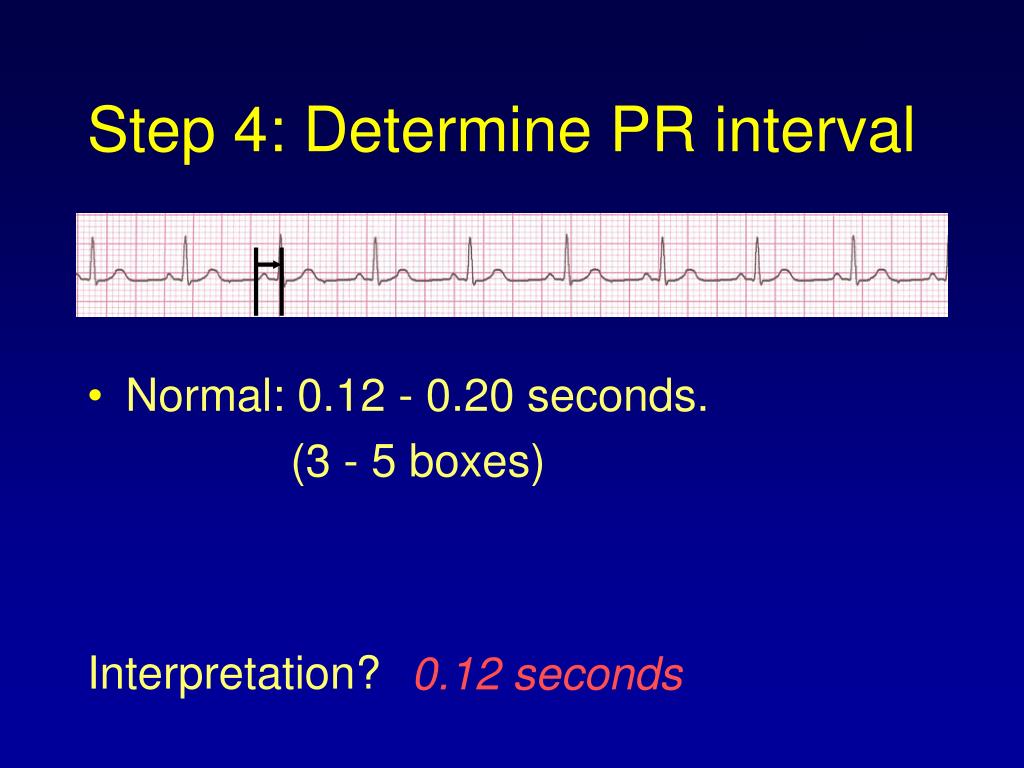 Step 4: Determine PR interval

• Normal: 0.12 - 0.20 seconds.
(3 - 5 boxes)

Interpretation? 0.12 seconds